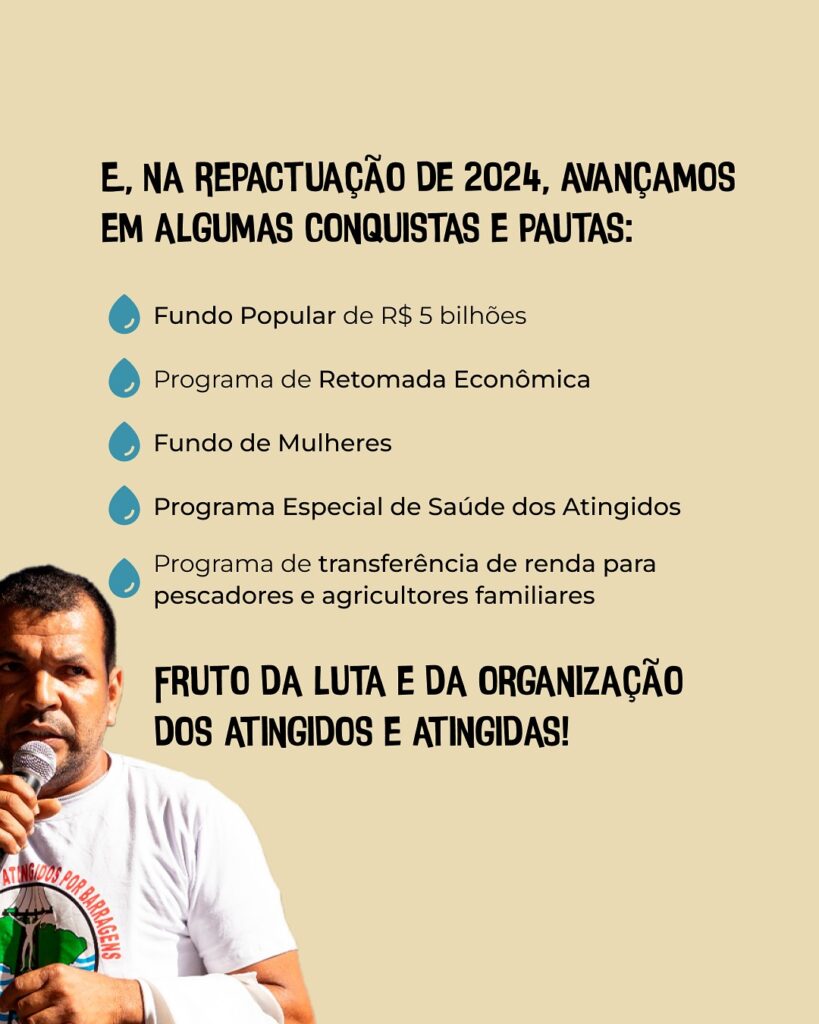 E, NA REPACTUAÇÃO DE 2024, AVANÇAMOS EM ALGUMAS CONQUISTAS E PAUTAS:

Fundo Popular de R$ 5 bilhões

Programa de Retomada Econômica

Fundo de Mulheres

Programa Especial de Saúde dos Atingidos

Programa de transferência de renda para pescadores e agricultores familiares

FRUTO DA LUTA E DA ORGANIZAÇÃO DOS ATINGIDOS E ATINGIDAS!

ATINGIDOS POR BARRAGENS